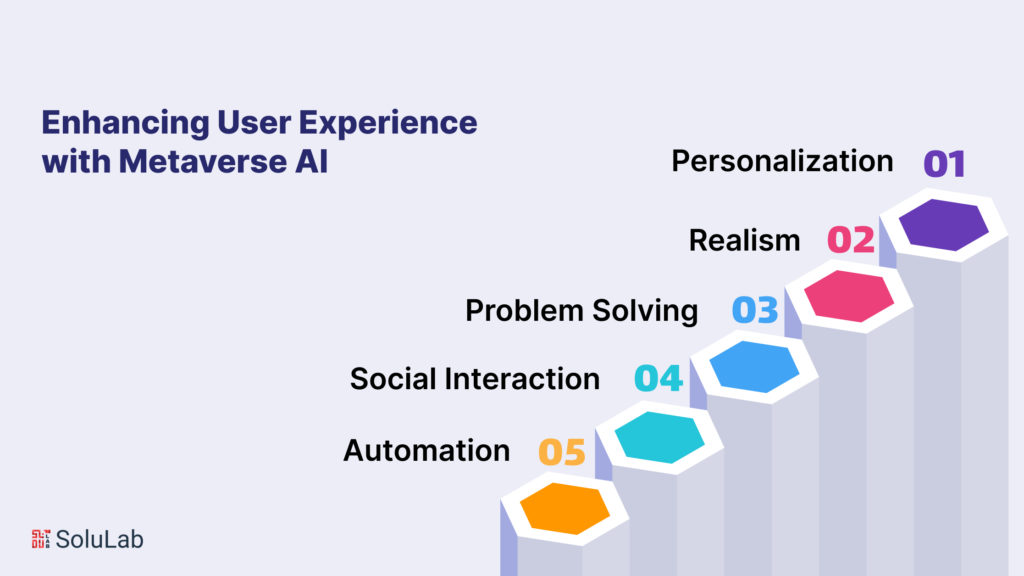 Enhancing User Experience with Metaverse AI

Personalization 01

Realism 02

Problem Solving 03

Social Interaction 04

Automation 05

SoluLab